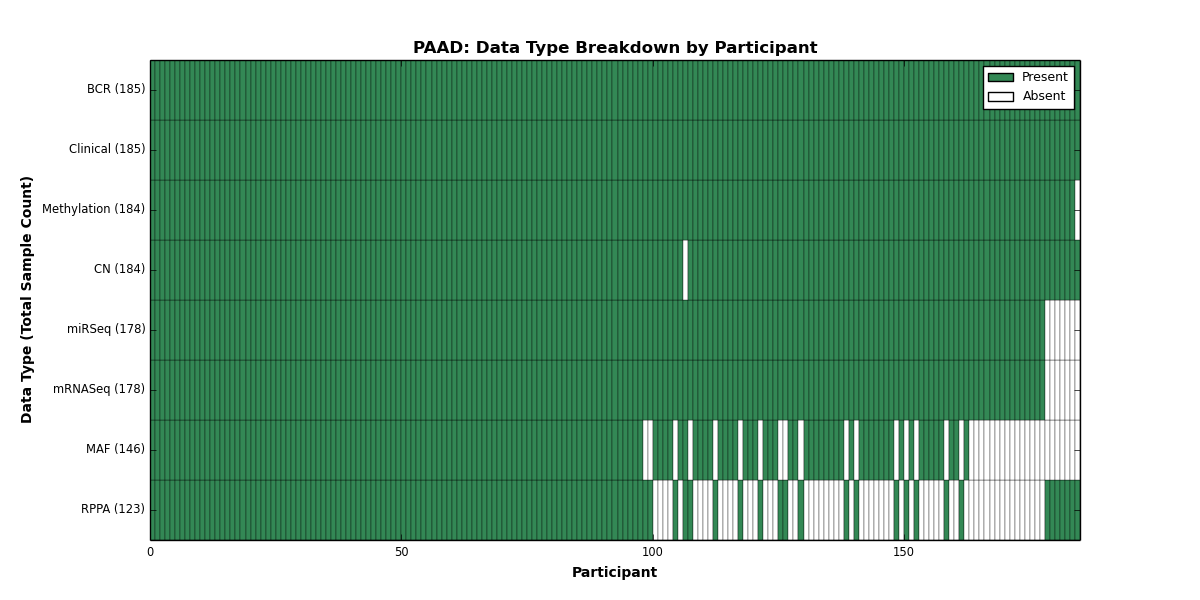 PAAD: Data Type Breakdown by Participant

Present
Absent

Data Type (Total Sample Count)

BCR (185)
Clinical (185)
Methylation (184)
CN (184)
miRSeq (178)
mRNASeq (178)
MAF (146)
RPPA (123)

0
50
100
150

Participant